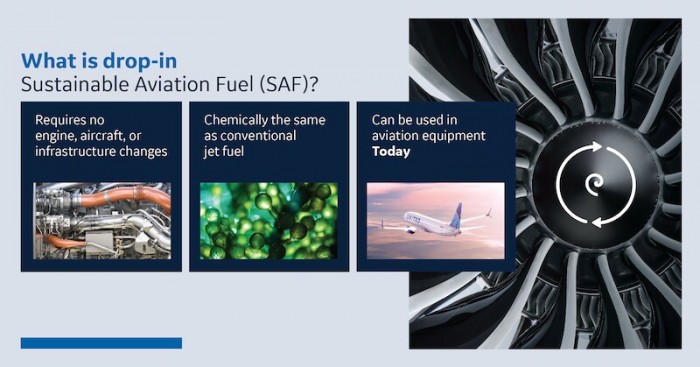 What is drop-in
Sustainable Aviation Fuel (SAF)?

Requires no engine, aircraft, or infrastructure changes

Chemically the same as conventional jet fuel

Can be used in aviation equipment **Today**